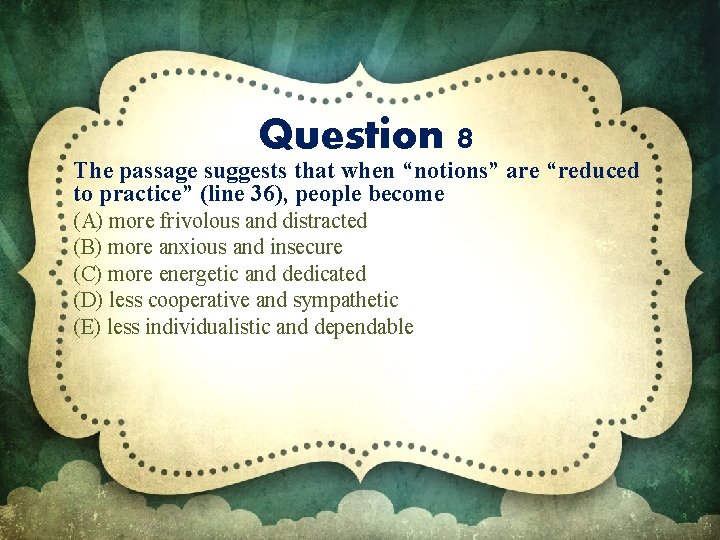 Question 8

The passage suggests that when “notions” are “reduced to practice” (line 36), people become

(A) more frivolous and distracted
(B) more anxious and insecure
(C) more energetic and dedicated
(D) less cooperative and sympathetic
(E) less individualistic and dependable